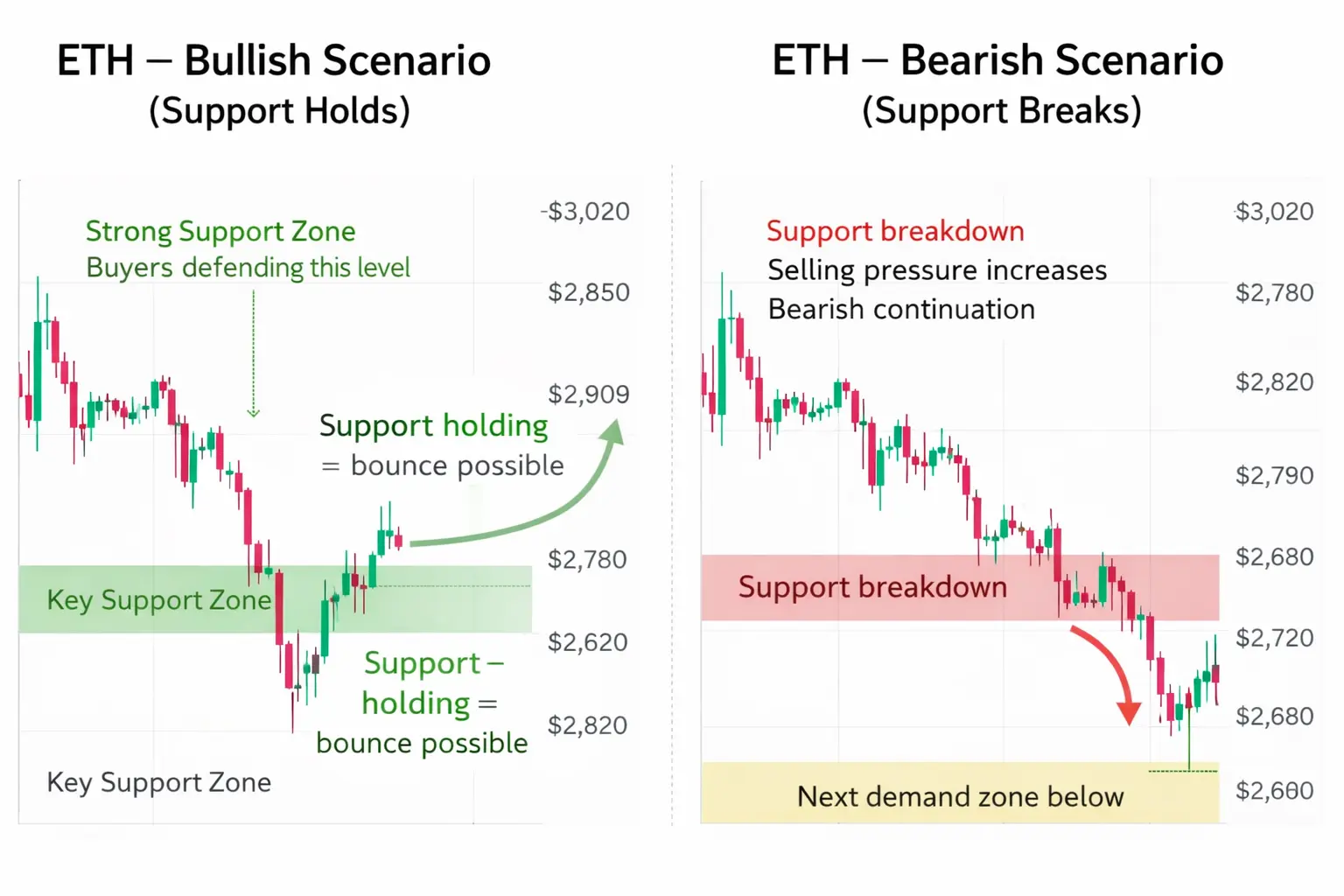 ETH – Bullish Scenario
(Support Holds)

Strong Support Zone
Buyers defending this level

Support holding
= bounce possible

Key Support Zone

Support –
holding =
bounce possible

Key Support Zone

-$3,020
$2,850
$2,909
$2,780
$2,620
$2,820

ETH – Bearish Scenario
(Support Breaks)

Support breakdown
Selling pressure increases
Bearish continuation

Support breakdown

Next demand zone below

$3,020
$2,780
$2,820
$2,790
$2,680
$2,720
$2,680
$2,660